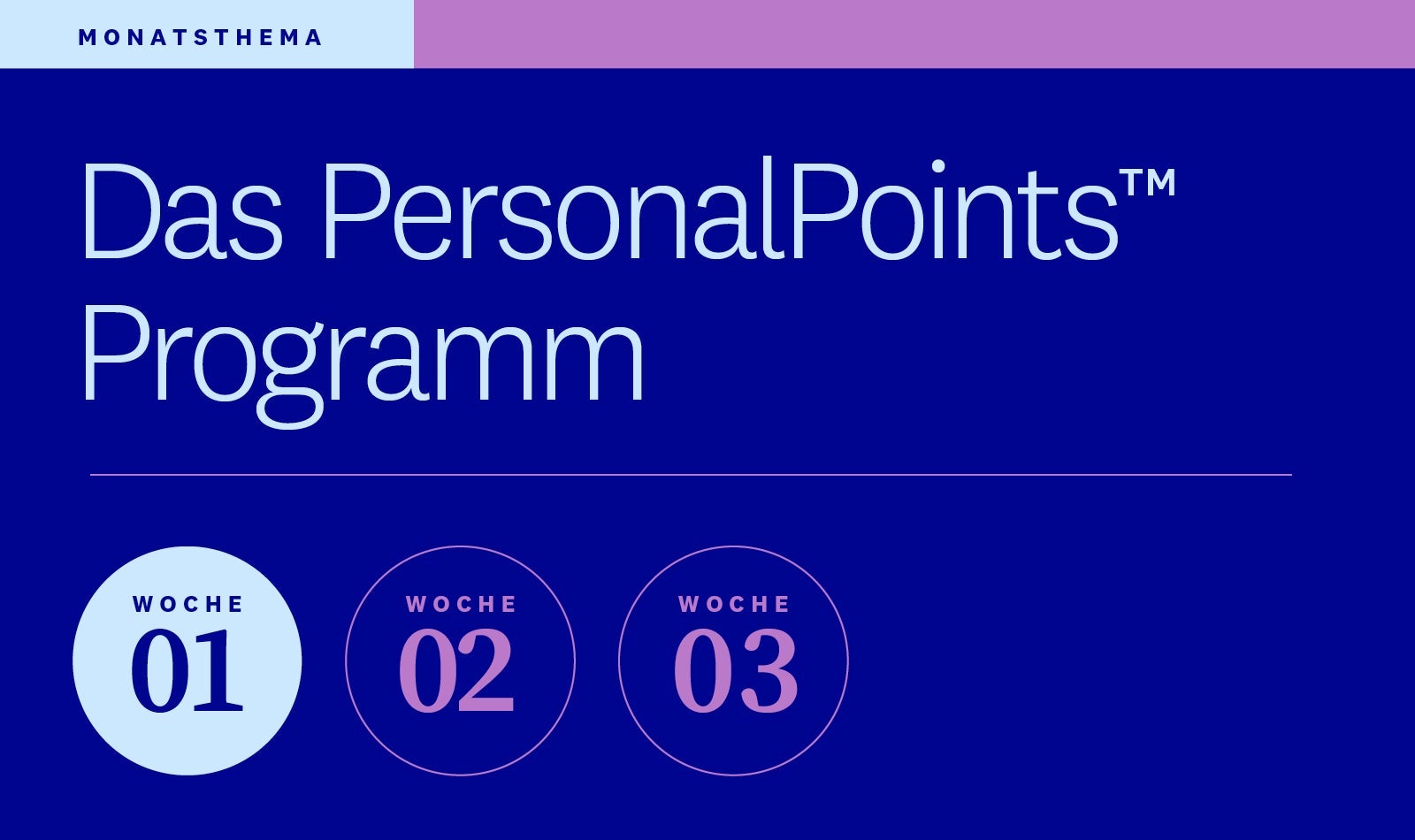 MONATSTHEMA

Das PersonalPoints™ Programm

WOCHE
01

WOCHE
02

WOCHE
03